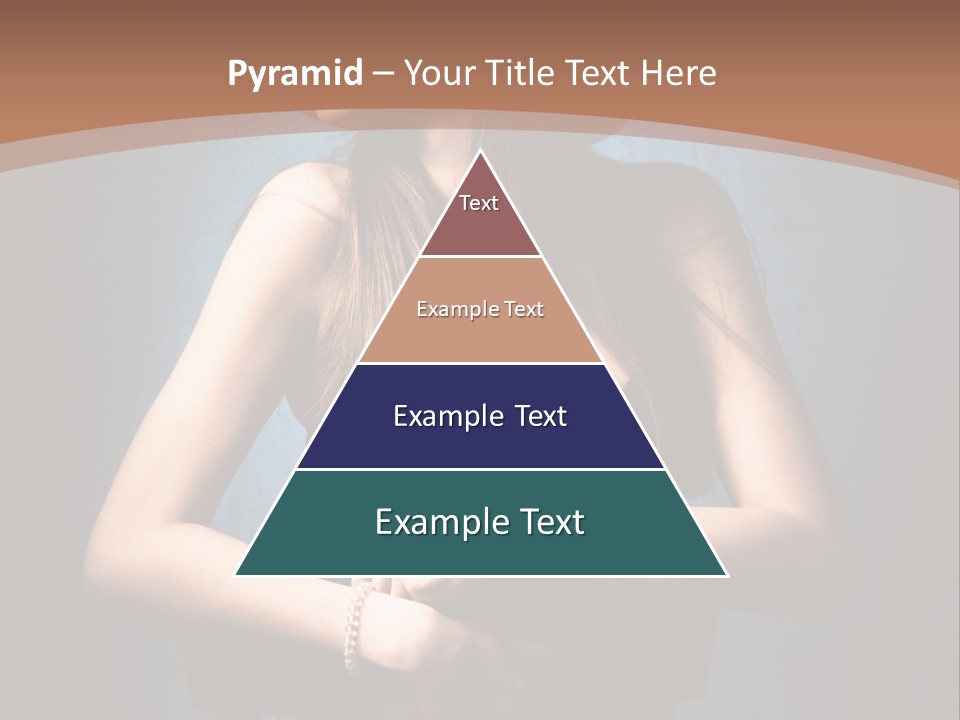 Pyramid – Your Title Text Here

Text

Example Text

Example Text

Example Text